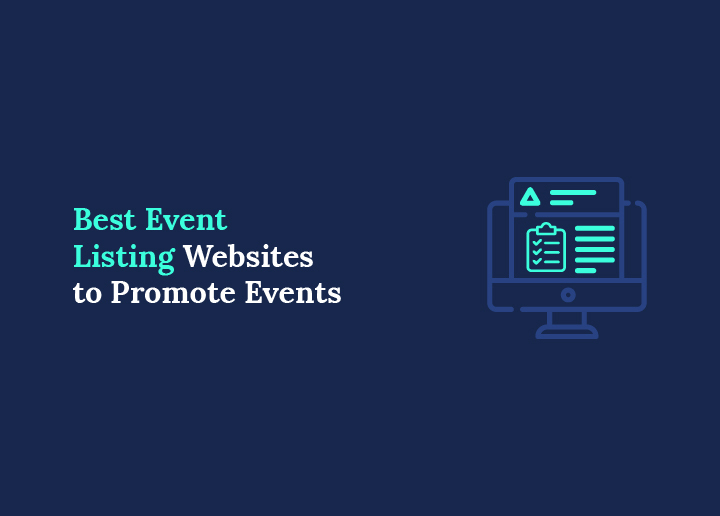 Best Event Listing Websites to Promote Events